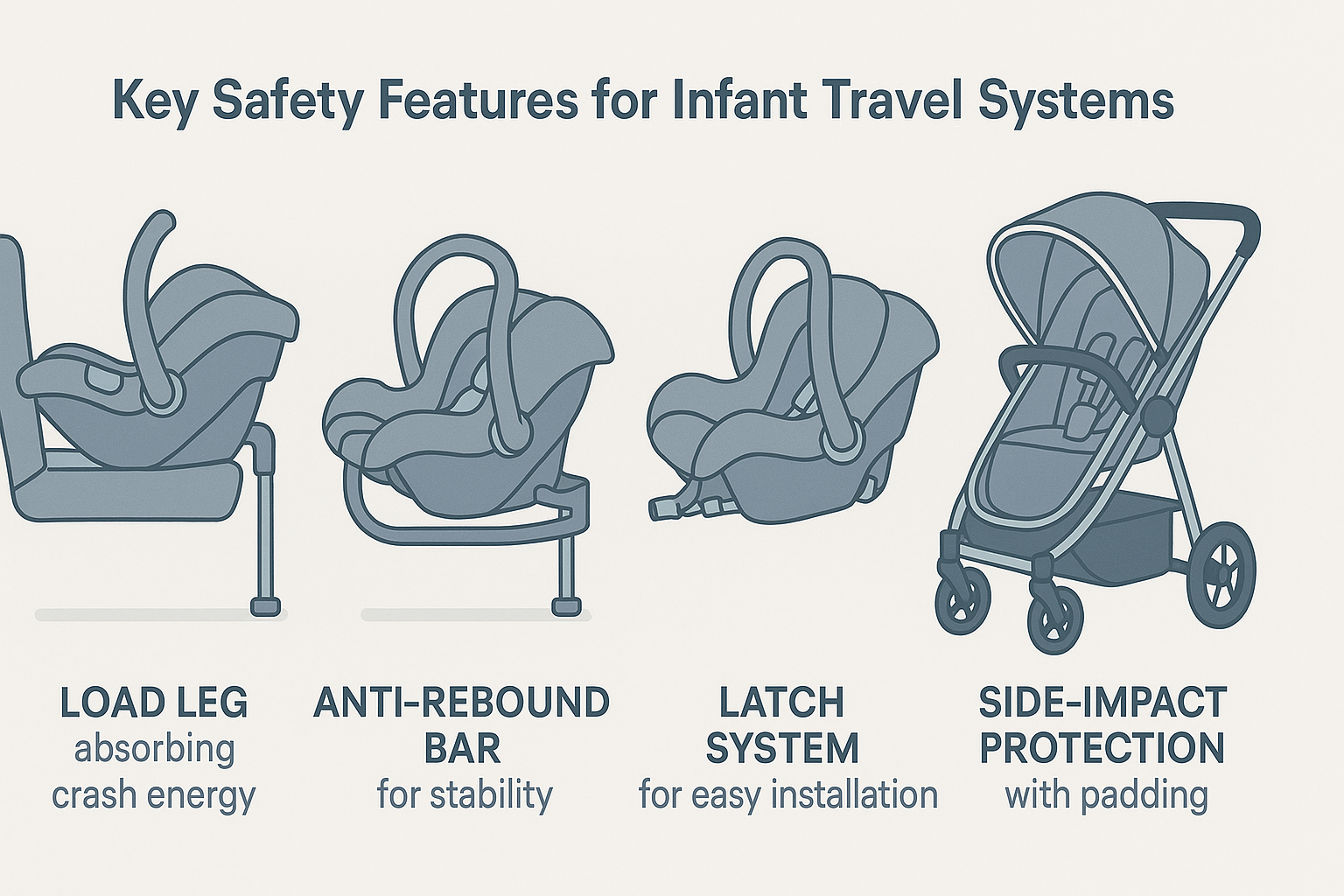 Key Safety Features for Infant Travel Systems

LOAD LEG
absorbing crash energy

ANTI-REBOUND BAR
for stability

LATCH SYSTEM
for easy installation

SIDE-IMPACT PROTECTION
with padding